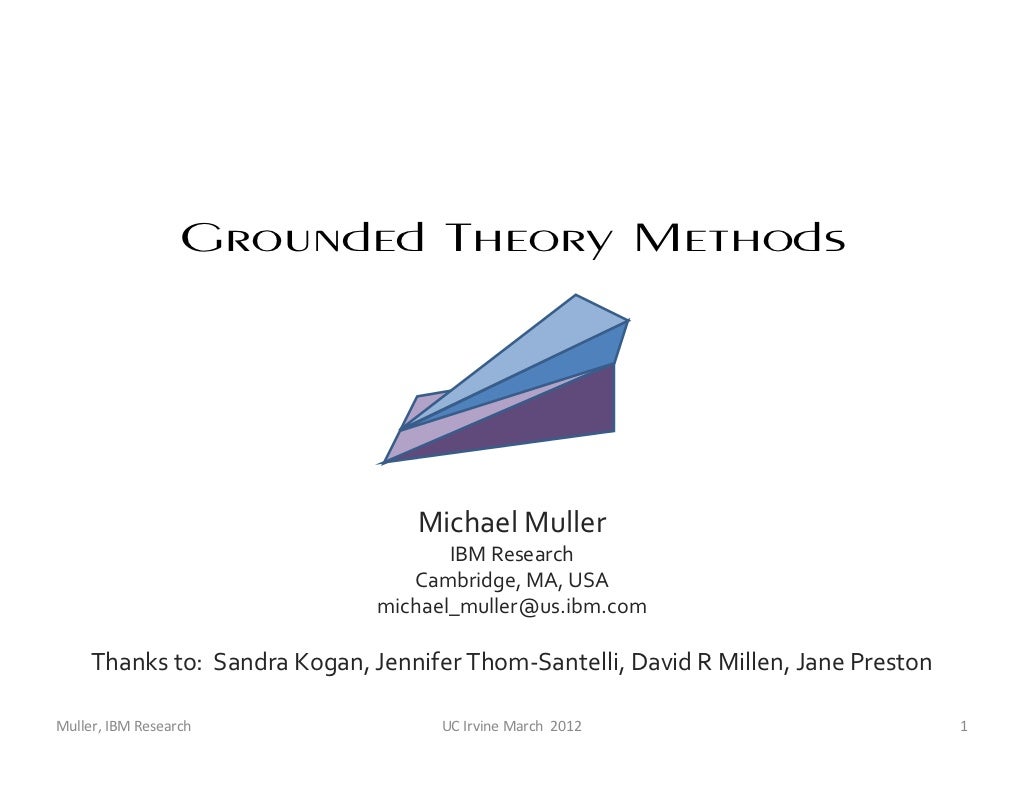 Grounded Theory Methods

Michael Muller
IBM Research
Cambridge, MA, USA
michael_muller@us.ibm.com

Thanks to: Sandra Kogan, Jennifer Thom-Santelli, David R Millen, Jane Preston

Muller, IBM Research
UC Irvine March 2012
1